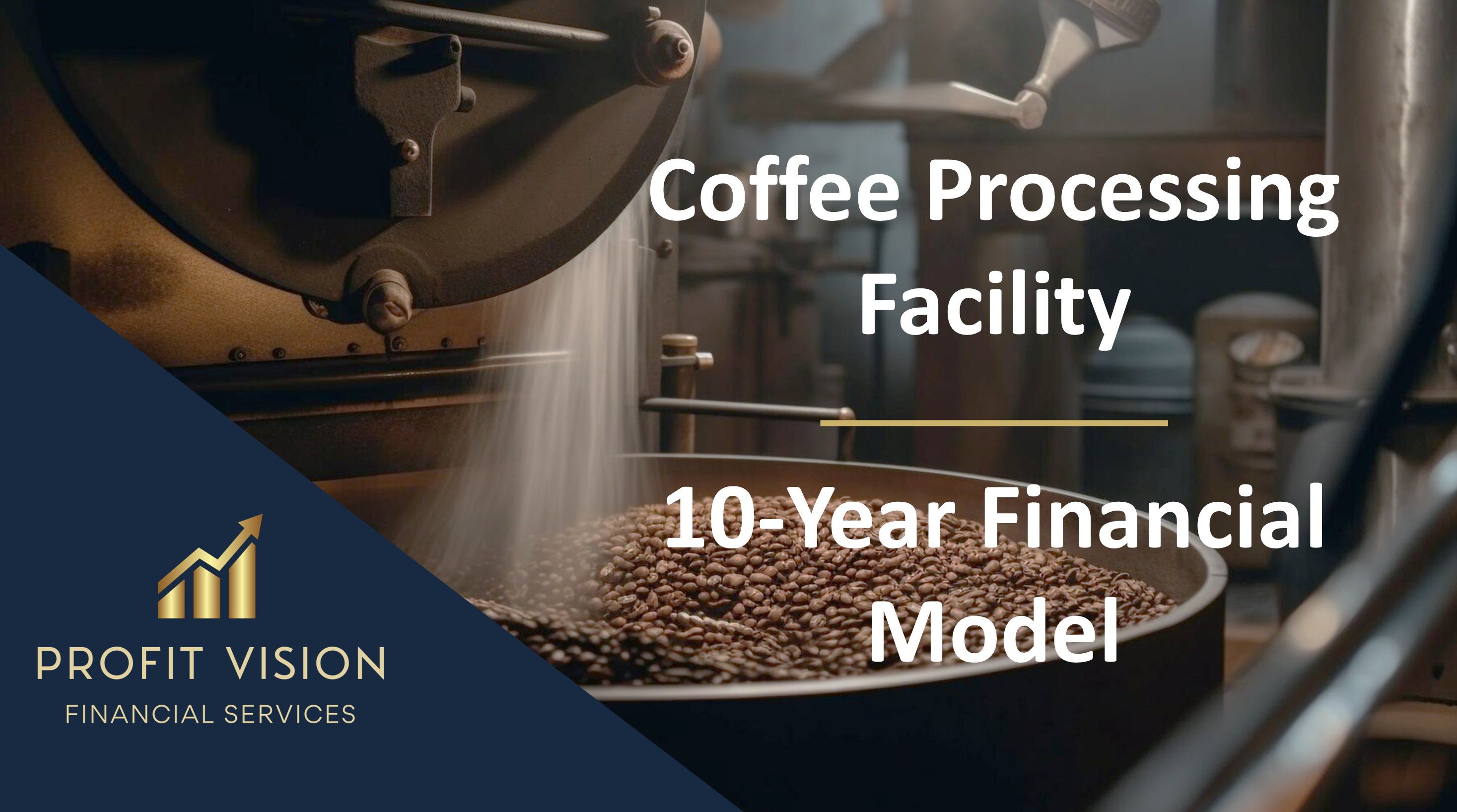 Coffee Processing Facility

10-Year Financial Model

PROFIT VISION
FINANCIAL SERVICES